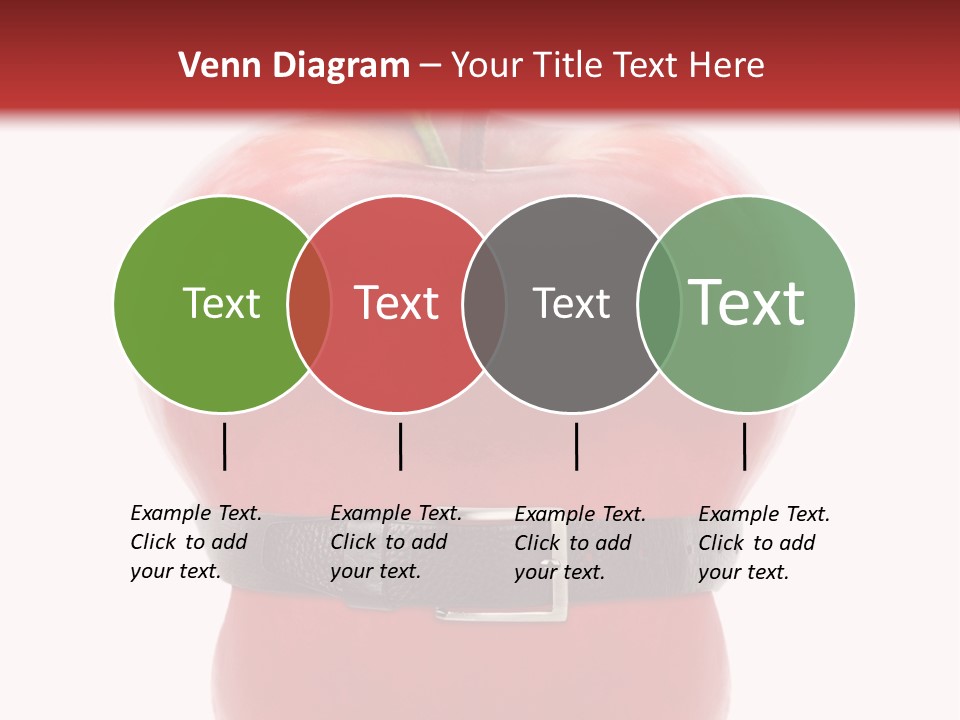 Venn Diagram – Your Title Text Here

Text

Text

Text

Text

Example Text. Click to add your text.

Example Text. Click to add your text.

Example Text. Click to add your text.

Example Text. Click to add your text.